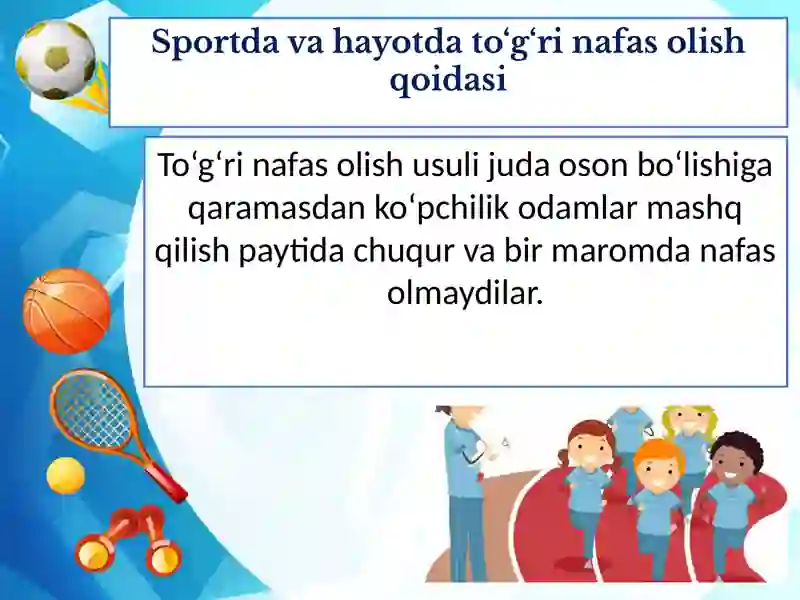 Sportda va hayotda to‘g‘ri nafas olish qoidasi

To‘g‘ri nafas olish usuli juda oson bo‘lishiga qaramasdan ko‘pchilik odamlar mashq qilish paytida chuqur va bir maromda nafas olmaydilar.